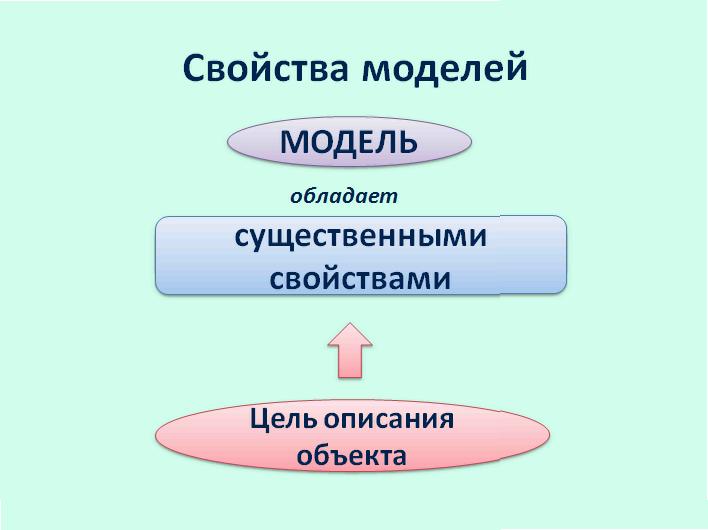 Свойства моделей

МОДЕЛЬ

обладает

существенными свойствами

Цель описания объекта